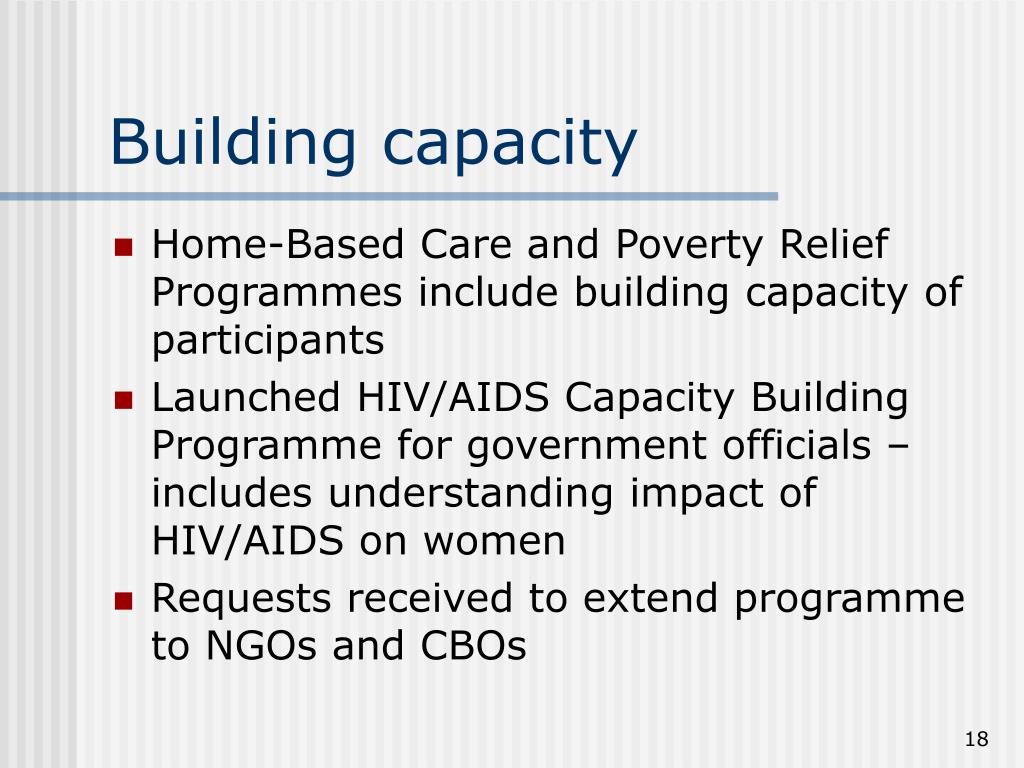 Building capacity

- Home-Based Care and Poverty Relief Programmes include building capacity of participants
- Launched HIV/AIDS Capacity Building Programme for government officials – includes understanding impact of HIV/AIDS on women
- Requests received to extend programme to NGOs and CBOs

18